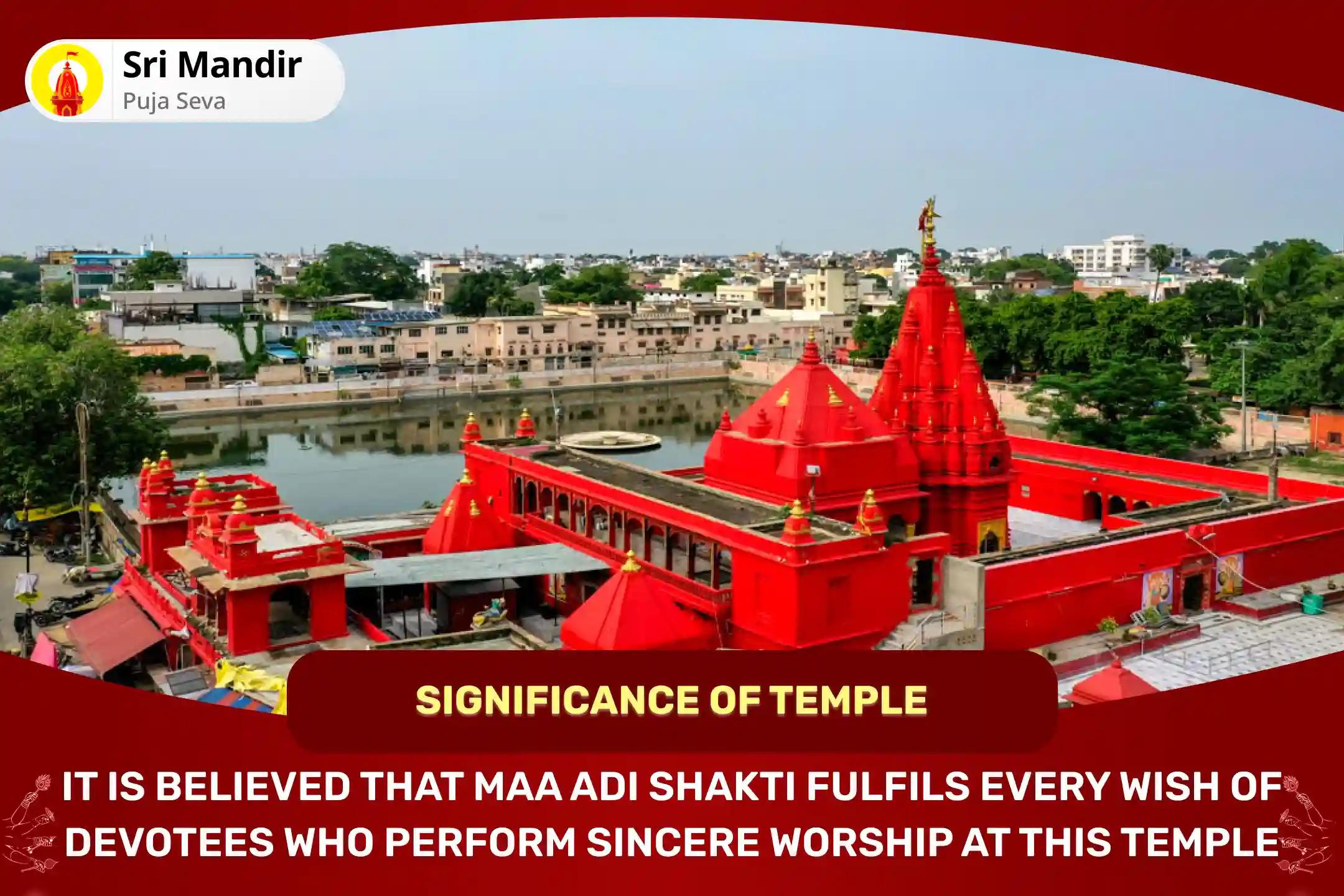 Sri Mandir
Puja Seva

SIGNIFICANCE OF TEMPLE

IT IS BELIEVED THAT MAA ADI SHAKTI FULFILS EVERY WISH OF DEVOTEES WHO PERFORM SINCERE WORSHIP AT THIS TEMPLE